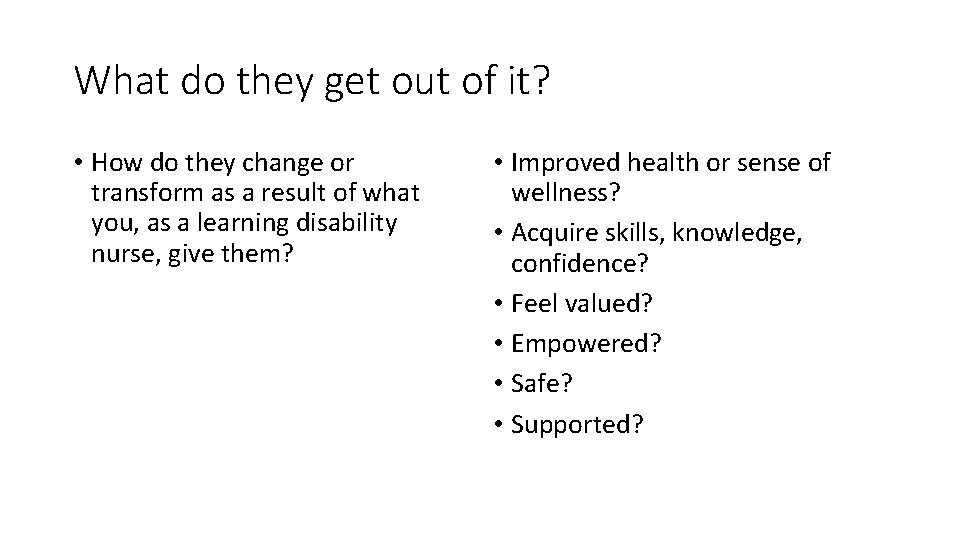 What do they get out of it?

• How do they change or transform as a result of what you, as a learning disability nurse, give them?

• Improved health or sense of wellness?
• Acquire skills, knowledge, confidence?
• Feel valued?
• Empowered?
• Safe?
• Supported?